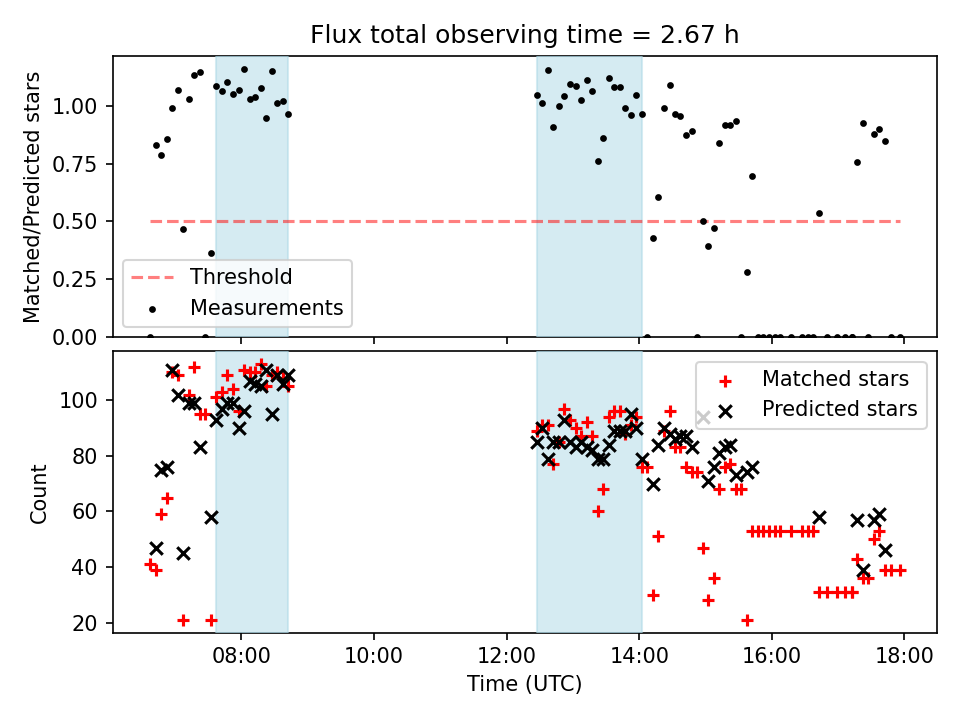 Flux total observing time = 2.67 h

Matched/Predicted stars

1.00
0.75
0.50
0.25
0.00

Threshold
Measurements

Count

100
80
60
40
20

Matched stars
Predicted stars

08:00
10:00
12:00
14:00
16:00
18:00

Time (UTC)